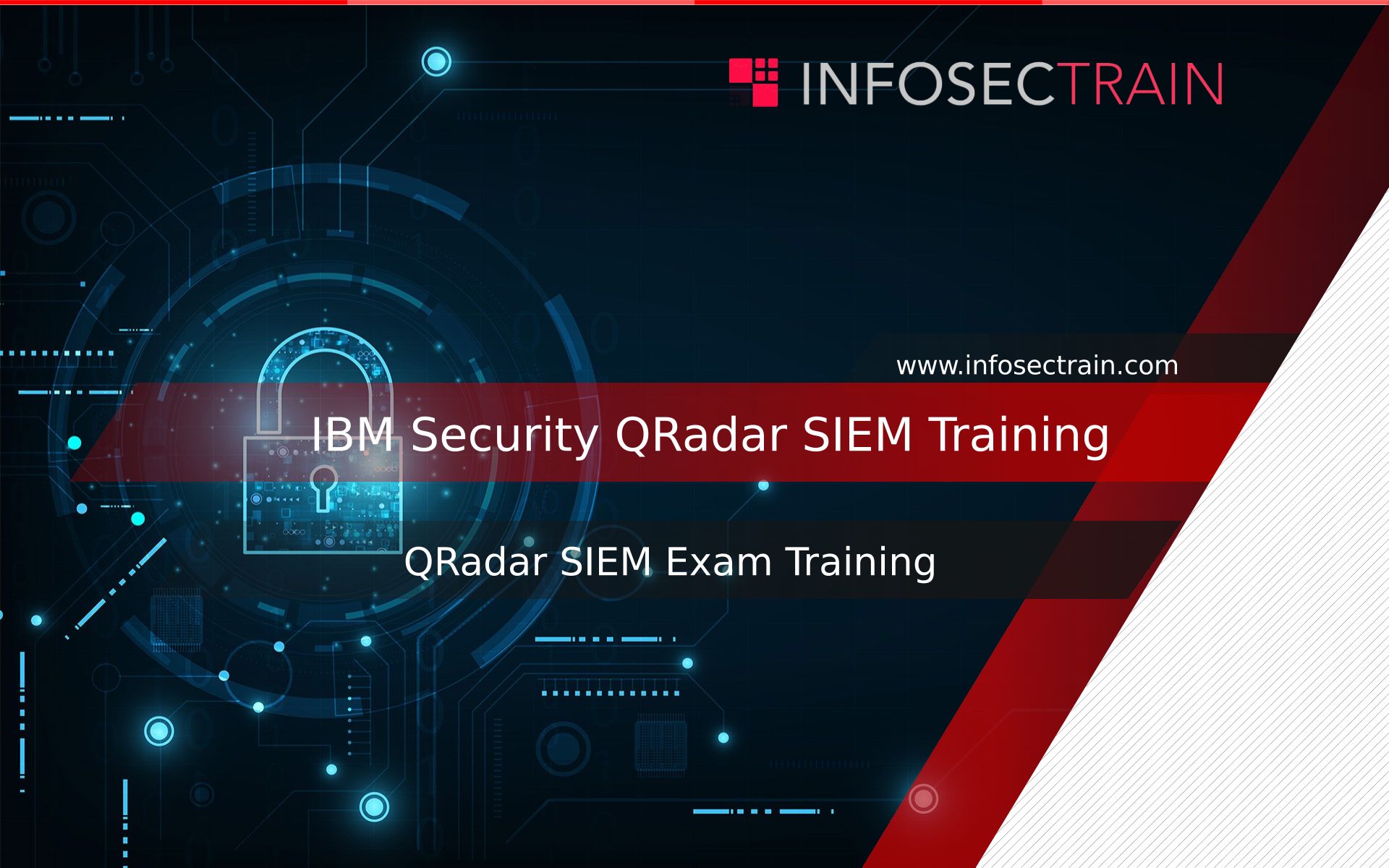 INFOSECTRAIN

www.infosectrain.com

IBM Security QRadar SIEM Training

QRadar SIEM Exam Training